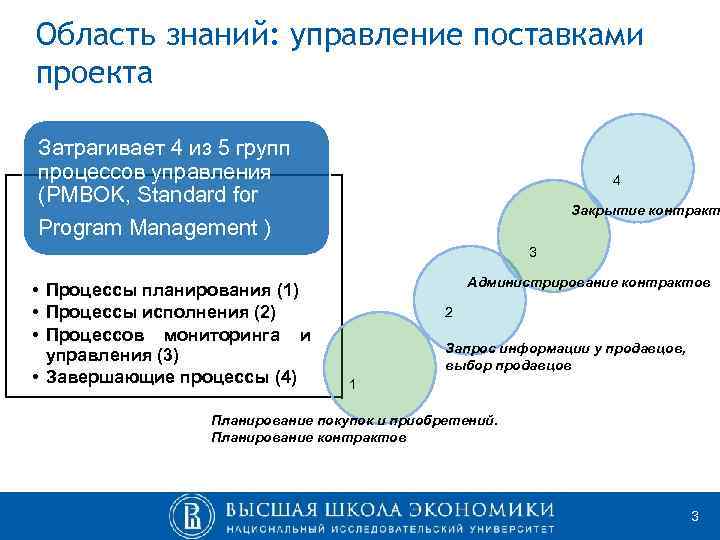 Область знаний: управление поставками проекта

Затрагивает 4 из 5 групп процессов управления (PMBOK, Standard for Program Management )

• Процессы планирования (1)
• Процессы исполнения (2)
• Процессов мониторинга и управления (3)
• Завершающие процессы (4)

4

Закрытие контракт

3

Администрирование контрактов

2

Запрос информации у продавцов, выбор продавцов

1

Планирование покупок и приобретений. Планирование контрактов

ВЫСШАЯ ШКОЛА ЭКОНОМИКИ
НАЦИОНАЛЬНЫЙ ИССЛЕДОВАТЕЛЬСКИЙ УНИВЕРСИТЕТ

3